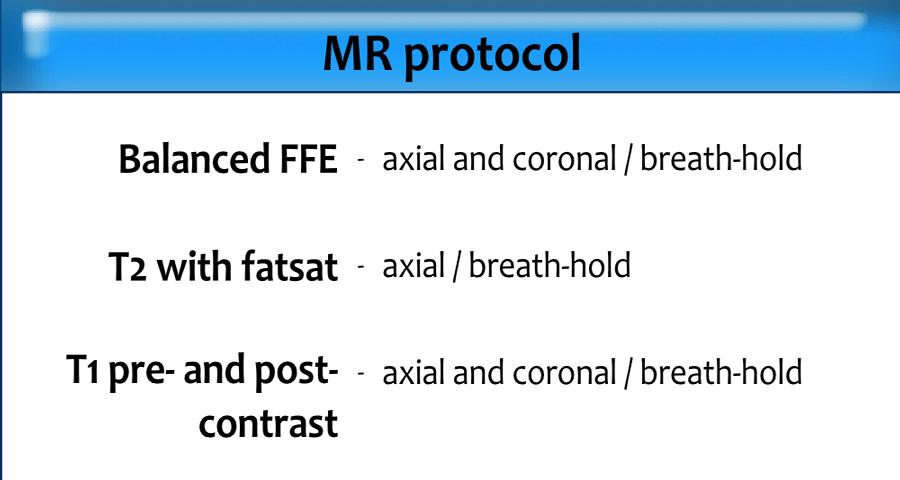 MR protocol

Balanced FFE - axial and coronal / breath-hold

T2 with fatsat - axial / breath-hold

T1 pre- and post-contrast - axial and coronal / breath-hold